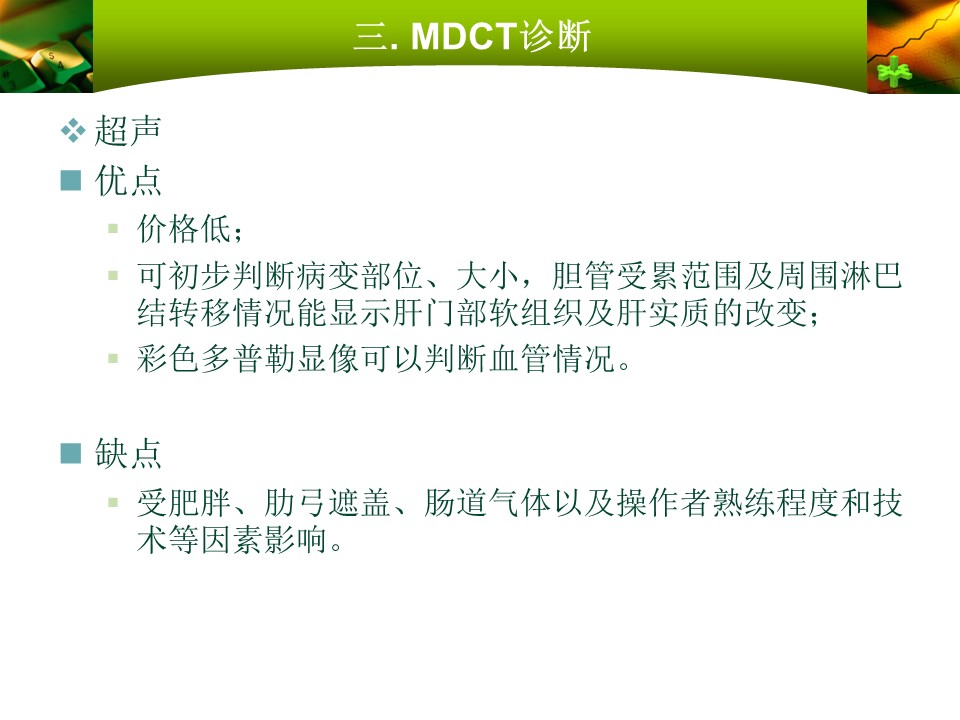 三. MDCT诊断

❖ 超声

■ 优点

▪ 价格低；

▪ 可初步判断病变部位、大小，胆管受累范围及周围淋巴结转移情况能显示肝门部软组织及肝实质的改变；

▪ 彩色多普勒显像可以判断血管情况。

■ 缺点

▪ 受肥胖、肋弓遮盖、肠道气体以及操作者熟练程度和技术等因素影响。